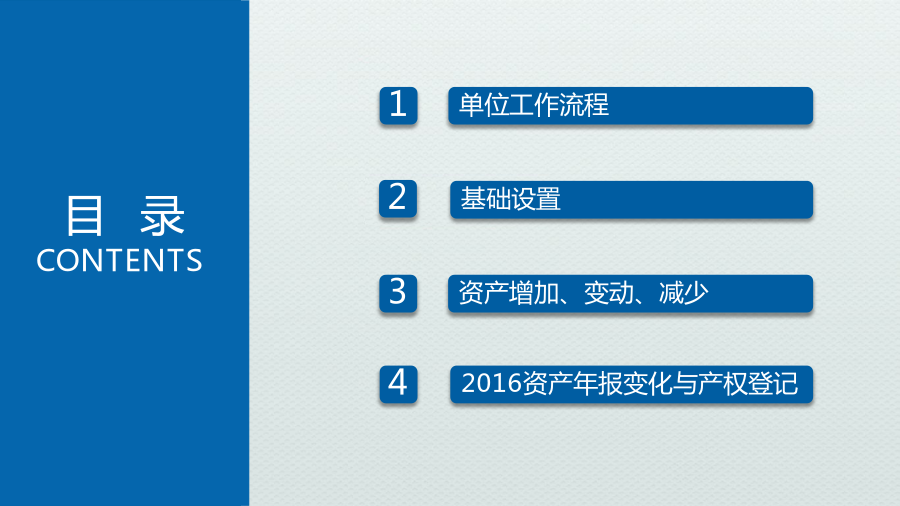 目 录
CONTENTS

1 单位工作流程

2 基础设置

3 资产增加、变动、减少

4 2016资产年报变化与产权登记